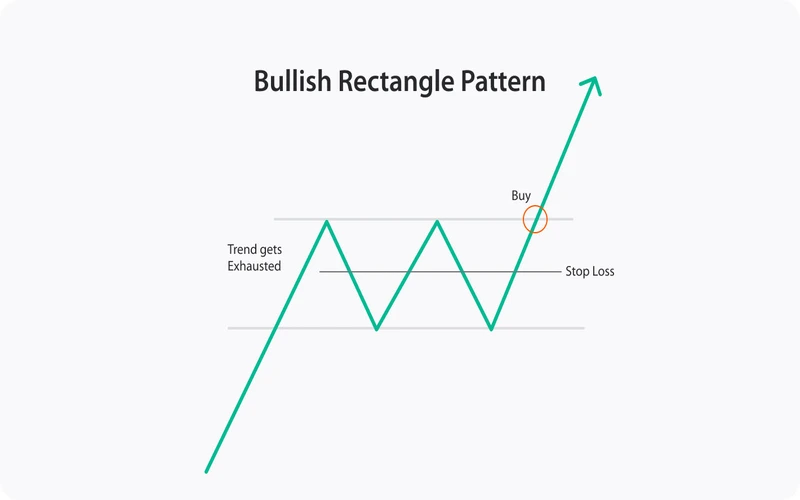 Bullish Rectangle Pattern

Buy

Trend gets Exhausted

Stop Loss